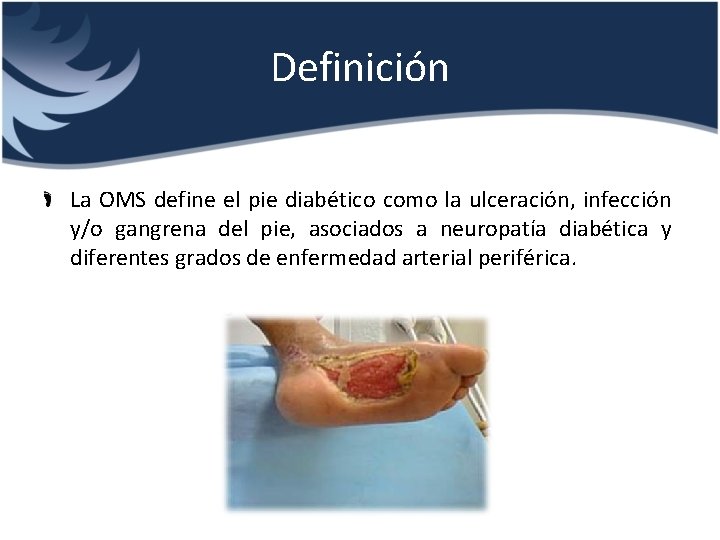 Definición

La OMS define el pie diabético como la ulceración, infección y/o gangrena del pie, asociados a neuropatía diabética y diferentes grados de enfermedad arterial periférica.